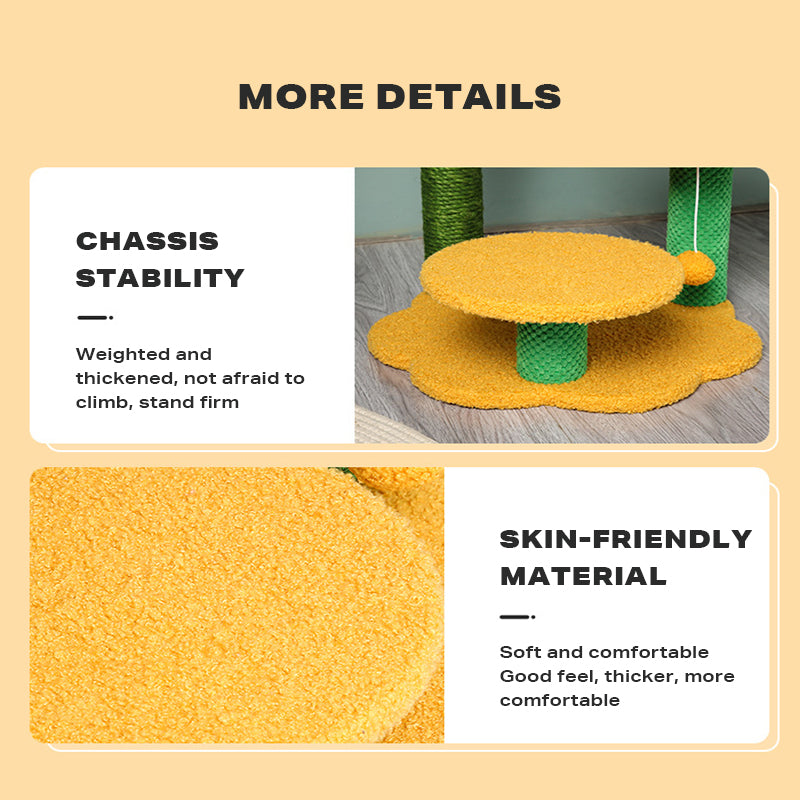 MORE DETAILS

CHASSIS STABILITY

Weighted and thickened, not afraid to climb, stand firm

SKIN-FRIENDLY MATERIAL

Soft and comfortable
Good feel, thicker, more comfortable